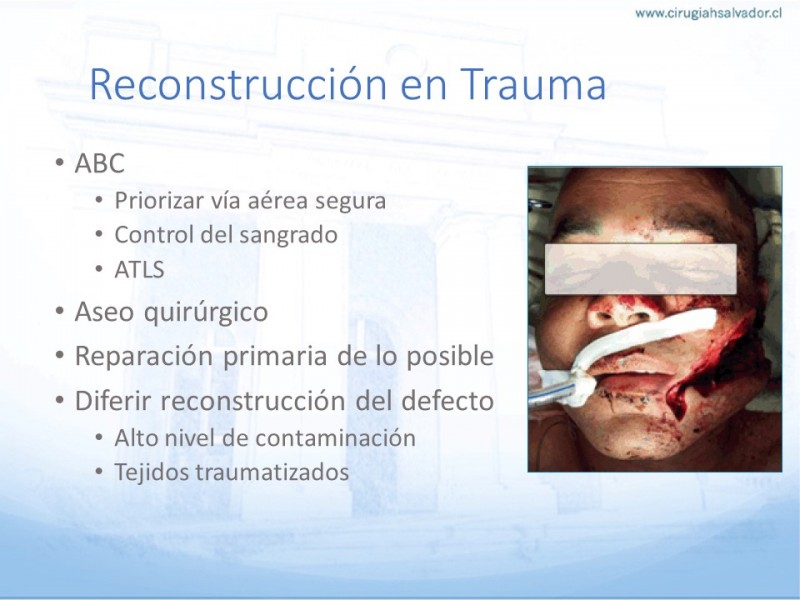 www.cirugiahsalvador.cl

Reconstrucción en Trauma

• ABC
  • Priorizar vía aérea segura
  • Control del sangrado
  • ATLS
• Aseo quirúrgico
• Reparación primaria de lo posible
• Diferir reconstrucción del defecto
  • Alto nivel de contaminación
  • Tejidos traumatizados